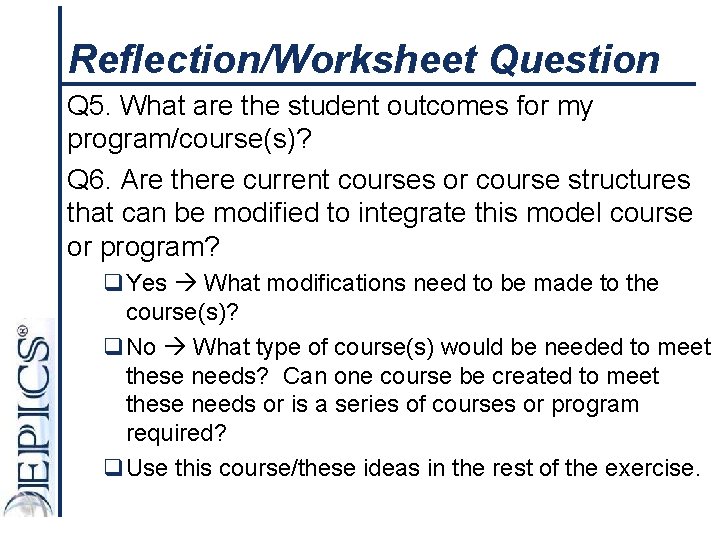 Reflection/Worksheet Question

Q5. What are the student outcomes for my program/course(s)?

Q6. Are there current courses or course structures that can be modified to integrate this model course or program?

❑ Yes → What modifications need to be made to the course(s)?

❑ No → What type of course(s) would be needed to meet these needs? Can one course be created to meet these needs or is a series of courses or program required?

❑ Use this course/these ideas in the rest of the exercise.

EPICS®